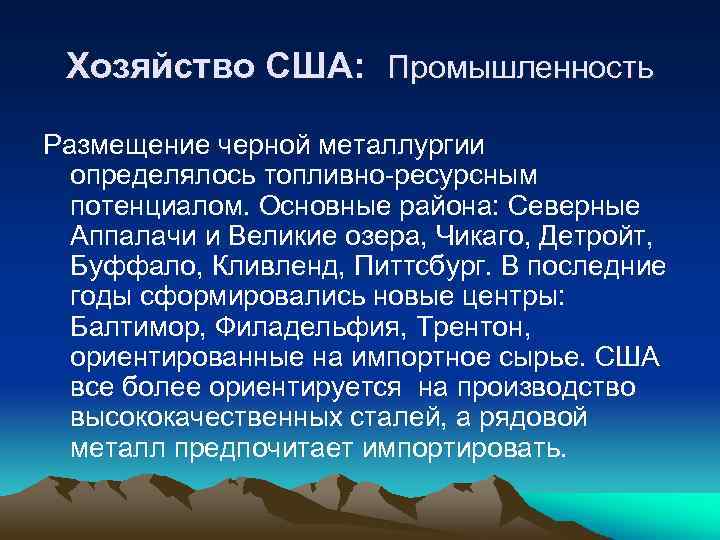 Хозяйство США: Промышленность

Размещение черной металлургии определялось топливно-ресурсным потенциалом. Основные района: Северные Аппалачи и Великие озера, Чикаго, Детройт, Буффало, Кливленд, Питтсбург. В последние годы сформировались новые центры: Балтимор, Филадельфия, Трентон, ориентированные на импортное сырье. США все более ориентируется на производство высококачественных сталей, а рядовой металл предпочитает импортировать.